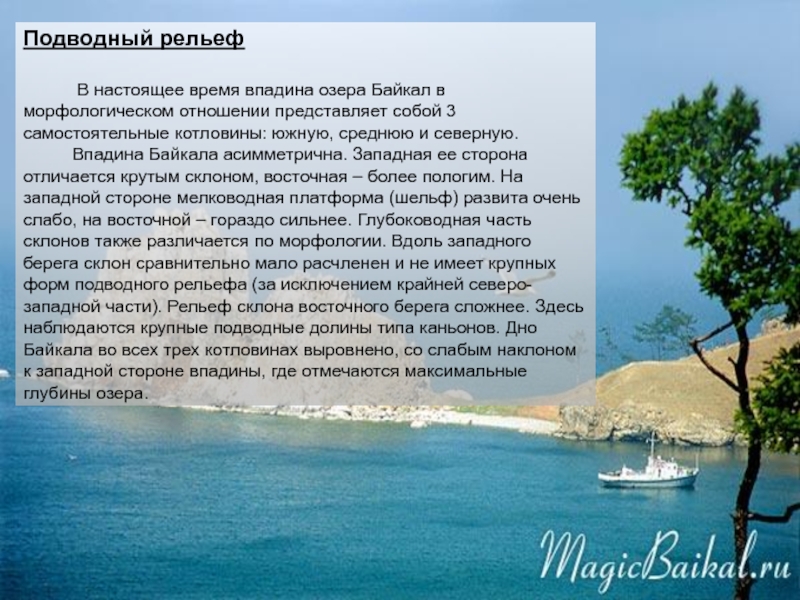 Подводный рельеф

В настоящее время впадина озера Байкал в морфологическом отношении представляет собой 3 самостоятельные котловины: южную, среднюю и северную.

Впадина Байкала асимметрична. Западная ее сторона отличается крутым склоном, восточная – более пологим. На западной стороне мелководная платформа (шельф) развита очень слабо, на восточной – гораздо сильнее. Глубоководная часть склонов также различается по морфологии. Вдоль западного берега склон сравнительно мало расчленен и не имеет крупных форм подводного рельефа (за исключением крайней северо-западной части). Рельеф склона восточного берега сложнее. Здесь наблюдаются крупные подводные долины типа каньонов. Дно Байкала во всех трех котловинах выровнено, со слабым наклоном к западной стороне впадины, где отмечаются максимальные глубины озера.

MagicBaikal.ru